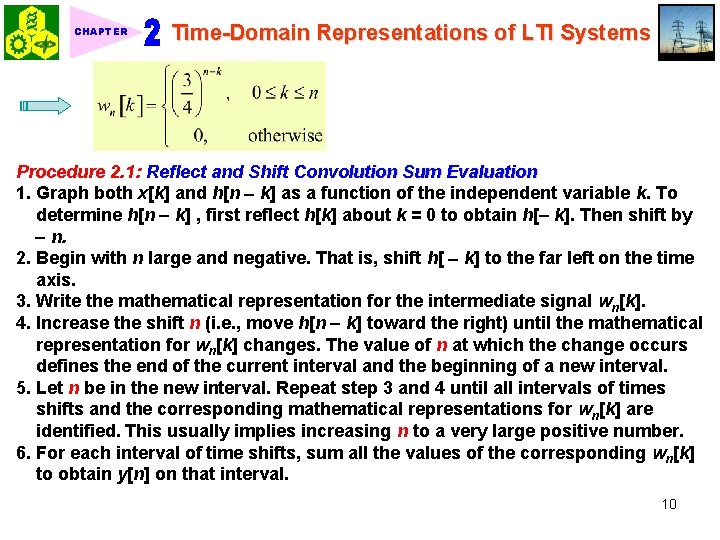 CHAPTER 2 Time-Domain Representations of LTI Systems

$w_n[k] = \begin{cases} \left(\frac{3}{4}\right)^{n-k}, & 0 \le k \le n \\ 0, & \text{otherwise} \end{cases}$

Procedure 2.1: Reflect and Shift Convolution Sum Evaluation
1. Graph both $x[k]$ and $h[n-k]$ as a function of the independent variable $k$. To determine $h[n-k]$ , first reflect $h[k]$ about $k = 0$ to obtain $h[-k]$. Then shift by $-n$.
2. Begin with $n$ large and negative. That is, shift $h[-k]$ to the far left on the time axis.
3. Write the mathematical representation for the intermediate signal $w_n[k]$.
4. Increase the shift $n$ (i.e., move $h[n-k]$ toward the right) until the mathematical representation for $w_n[k]$ changes. The value of $n$ at which the change occurs defines the end of the current interval and the beginning of a new interval.
5. Let $n$ be in the new interval. Repeat step 3 and 4 until all intervals of times shifts and the corresponding mathematical representations for $w_n[k]$ are identified. This usually implies increasing $n$ to a very large positive number.
6. For each interval of time shifts, sum all the values of the corresponding $w_n[k]$ to obtain $y[n]$ on that interval.

10